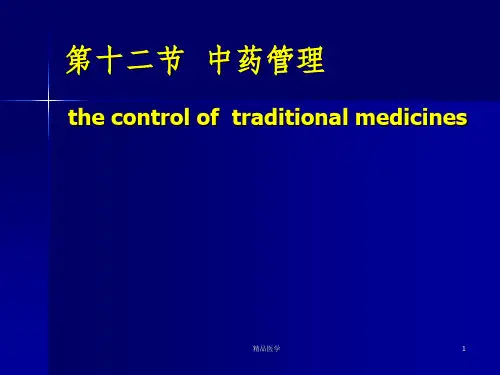 第十二节 中药管理

the control of traditional medicines

精品医学

1